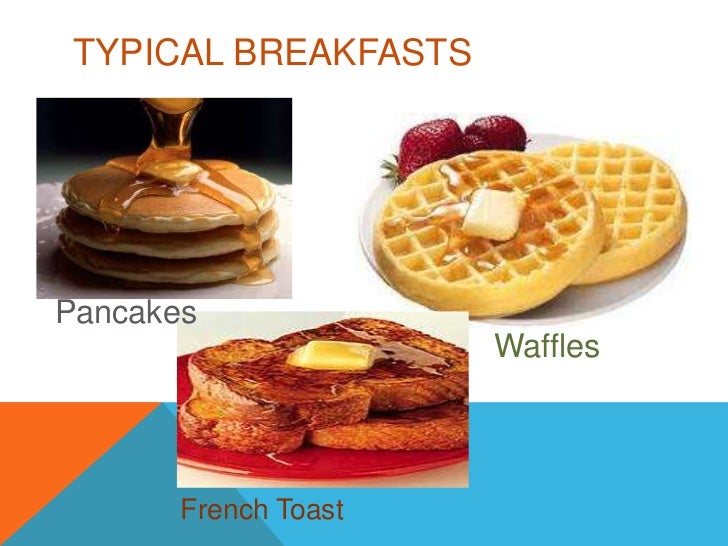 TYPICAL BREAKFASTS

Pancakes

Waffles

French Toast